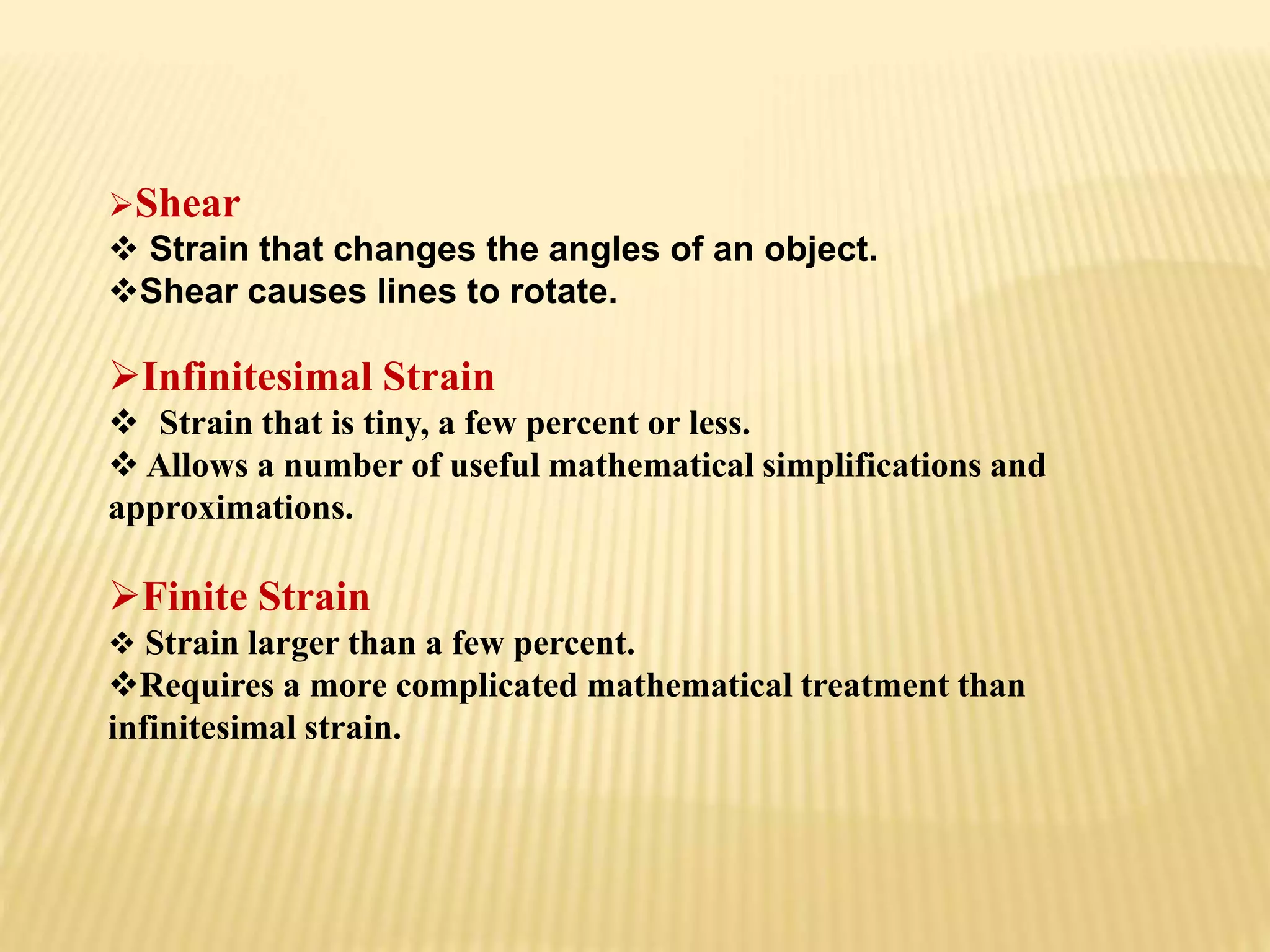 ➢Shear
❖ Strain that changes the angles of an object.
❖Shear causes lines to rotate.

➢Infinitesimal Strain
❖ Strain that is tiny, a few percent or less.
❖ Allows a number of useful mathematical simplifications and approximations.

➢Finite Strain
❖ Strain larger than a few percent.
❖Requires a more complicated mathematical treatment than infinitesimal strain.